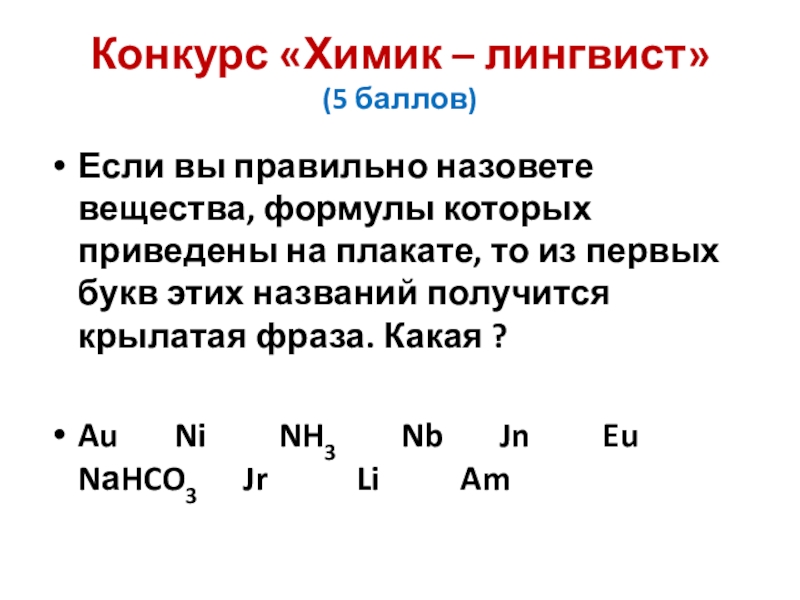 Конкурс «Химик – лингвист»
(5 баллов)

• Если вы правильно назовете вещества, формулы которых приведены на плакате, то из первых букв этих названий получится крылатая фраза. Какая ?

• Au Ni $NH_3$ Nb Jn Eu $NaHCO_3$ Jr Li Am